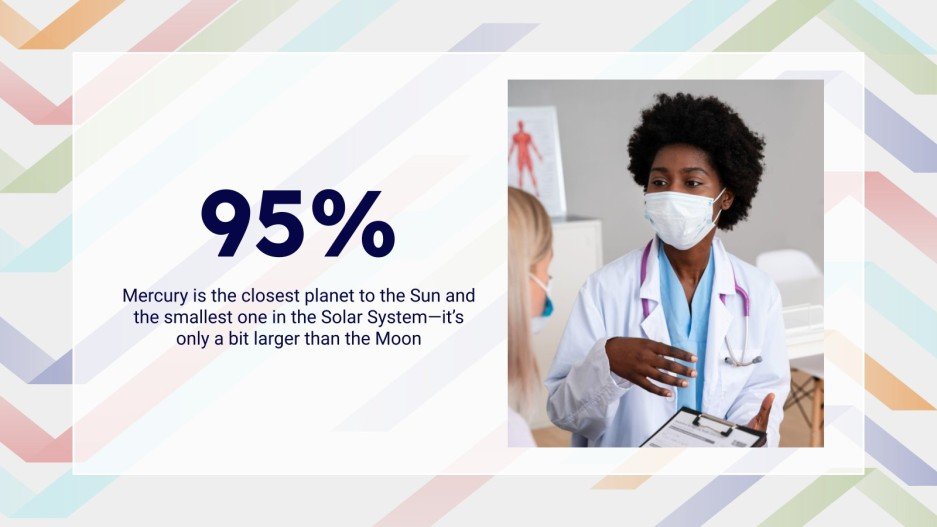 95%

Mercury is the closest planet to the Sun and the smallest one in the Solar System—it's only a bit larger than the Moon